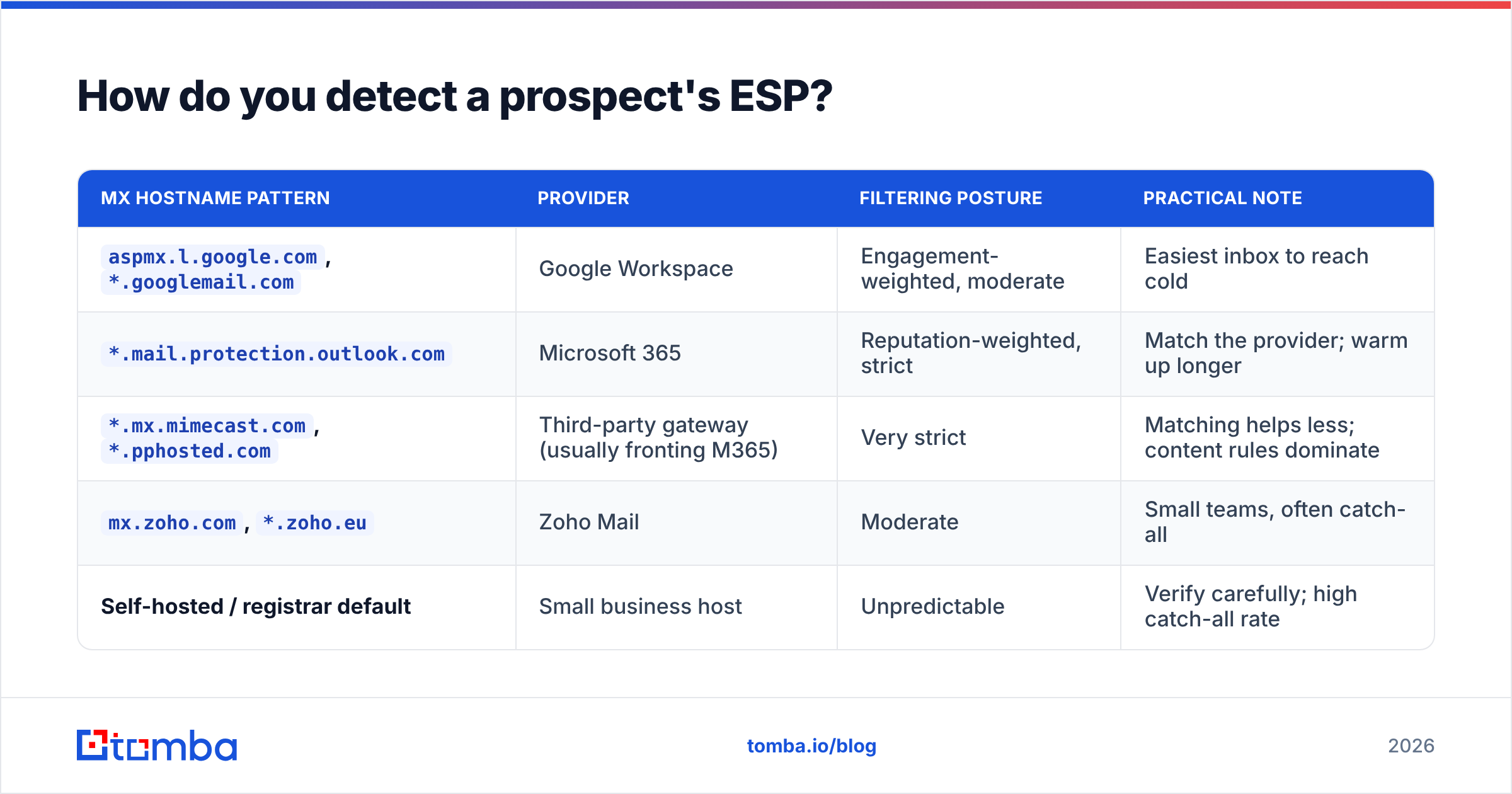 How do you detect a prospect's ESP?

| MX HOSTNAME PATTERN | PROVIDER | FILTERING POSTURE | PRACTICAL NOTE |
|---|---|---|---|
| aspmx.l.google.com, *.googlemail.com | Google Workspace | Engagement-weighted, moderate | Easiest inbox to reach cold |
| *.mail.protection.outlook.com | Microsoft 365 | Reputation-weighted, strict | Match the provider; warm up longer |
| *.mx.mimecast.com, *.pphosted.com | Third-party gateway (usually fronting M365) | Very strict | Matching helps less; content rules dominate |
| mx.zoho.com, *.zoho.eu | Zoho Mail | Moderate | Small teams, often catch-all |
| Self-hosted / registrar default | Small business host | Unpredictable | Verify carefully; high catch-all rate |

tomba

tomba.io/blog

2026